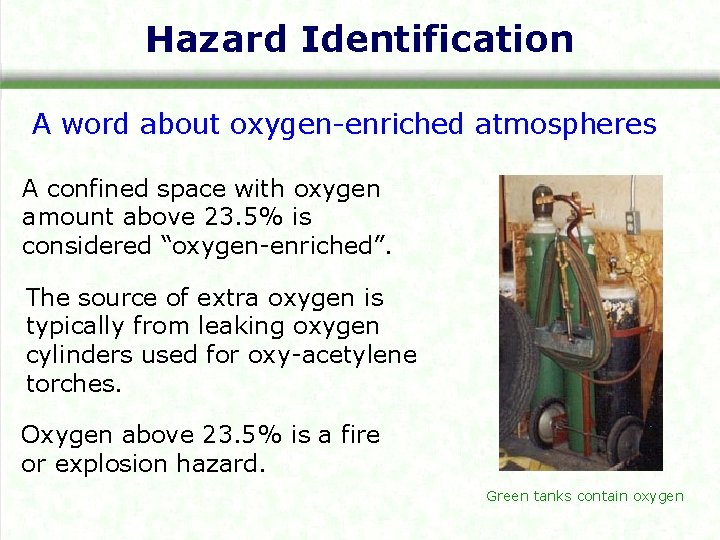 Hazard Identification

A word about oxygen-enriched atmospheres

A confined space with oxygen amount above 23.5% is considered “oxygen-enriched”.

The source of extra oxygen is typically from leaking oxygen cylinders used for oxy-acetylene torches.

Oxygen above 23.5% is a fire or explosion hazard.

Green tanks contain oxygen